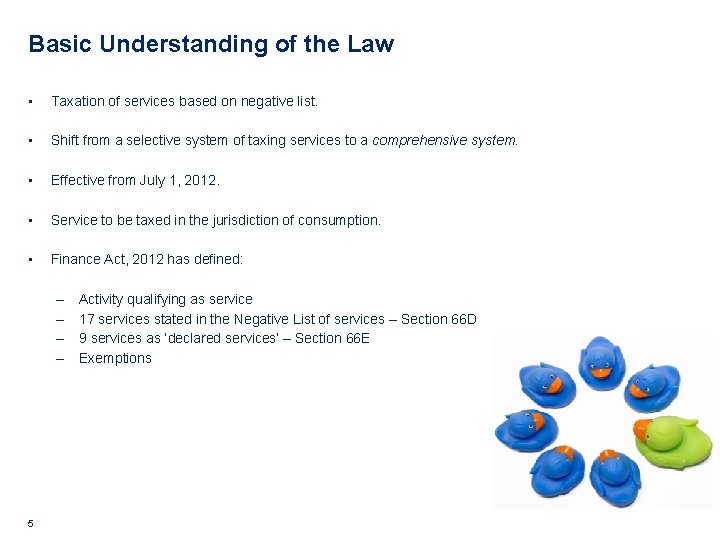 Basic Understanding of the Law

▪ Taxation of services based on negative list.

▪ Shift from a selective system of taxing services to a comprehensive system.

▪ Effective from July 1, 2012.

▪ Service to be taxed in the jurisdiction of consumption.

▪ Finance Act, 2012 has defined:

– Activity qualifying as service
– 17 services stated in the Negative List of services – Section 66D
– 9 services as 'declared services' – Section 66E
– Exemptions

5